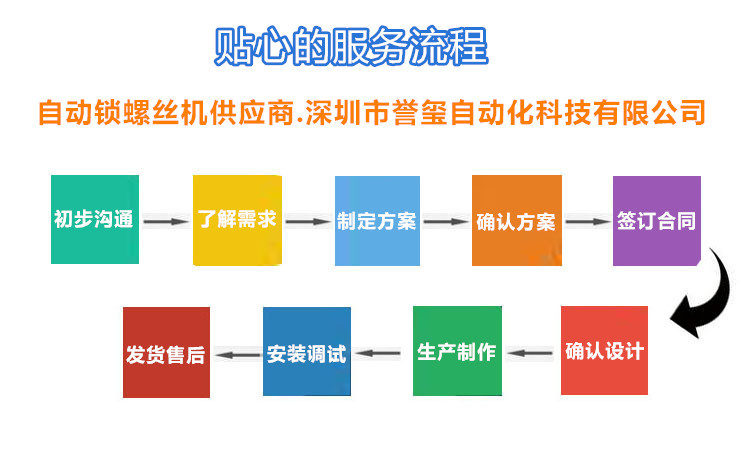 贴心的服务流程

自动锁螺丝机供应商.深圳市誉玺自动化科技有限公司

初步沟通

了解需求

制定方案

确认方案

签订合同

确认设计

生产制作

安装调试

发货售后